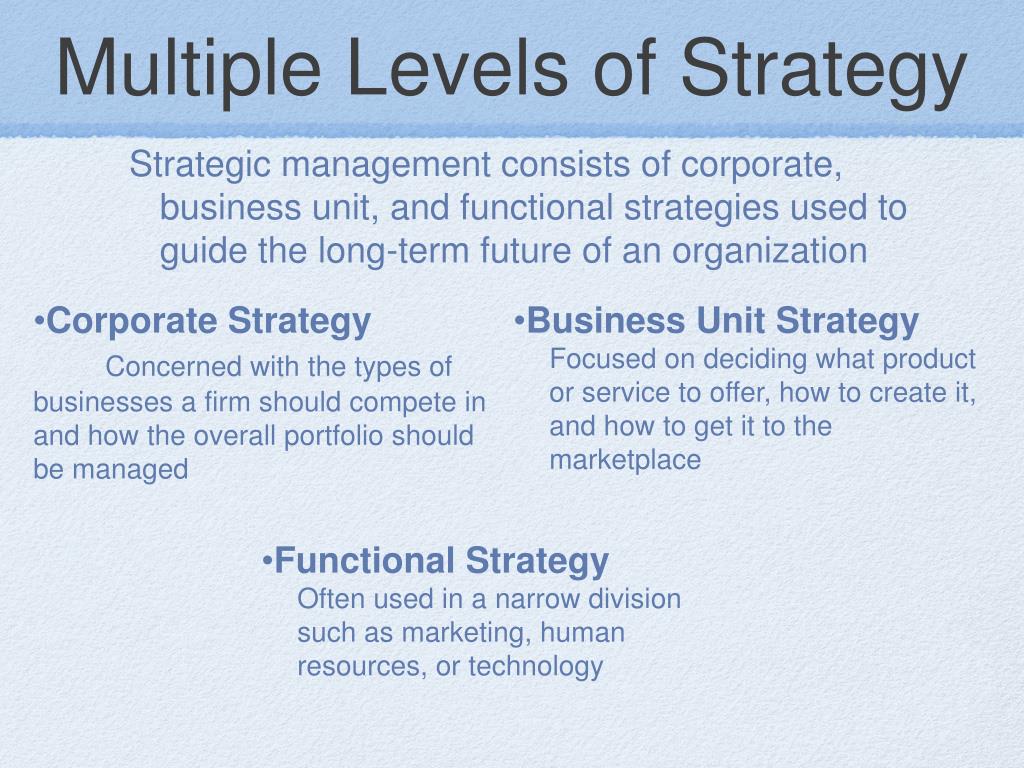 Multiple Levels of Strategy

Strategic management consists of corporate, business unit, and functional strategies used to guide the long-term future of an organization

•Corporate Strategy
Concerned with the types of businesses a firm should compete in and how the overall portfolio should be managed

•Business Unit Strategy
Focused on deciding what product or service to offer, how to create it, and how to get it to the marketplace

•Functional Strategy
Often used in a narrow division such as marketing, human resources, or technology